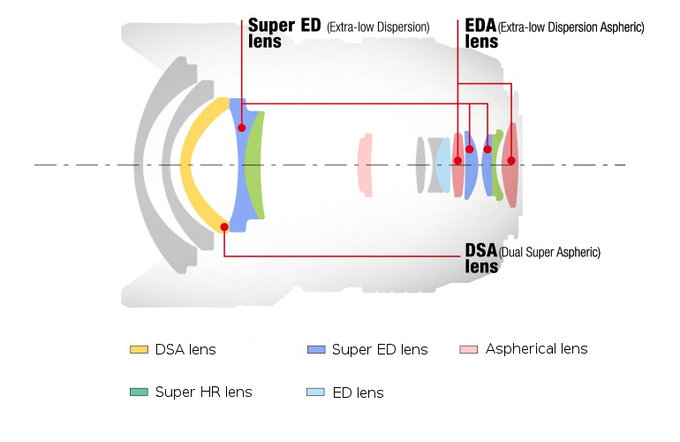 Super ED (Extra-low Dispersion) lens

EDA (Extra-low Dispersion Aspheric) lens

DSA (Dual Super Aspheric) lens

DSA lens

Super ED lens

Aspherical lens

Super HR lens

ED lens